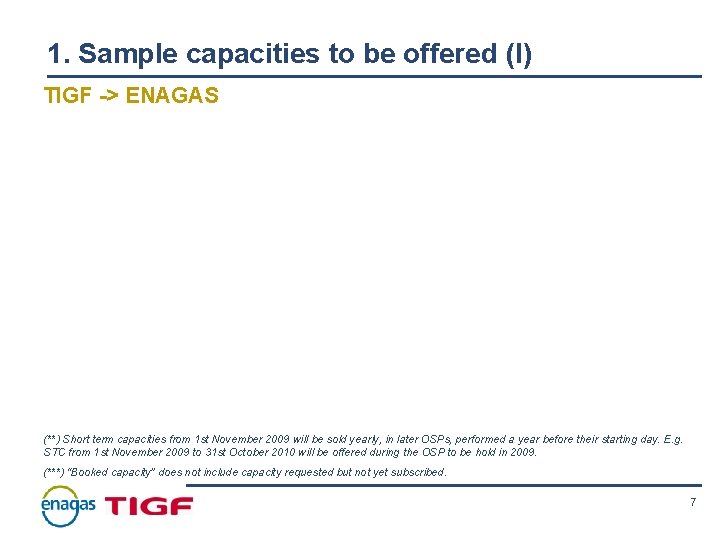 1. Sample capacities to be offered (I)

TIGF -> ENAGAS

(**) Short term capacities from 1st November 2009 will be sold yearly, in later OSPs, performed a year before their starting day. E.g. STC from 1st November 2009 to 31st October 2010 will be offered during the OSP to be hold in 2009.

(***) "Booked capacity" does not include capacity requested but not yet subscribed.

enagas TIGF

7